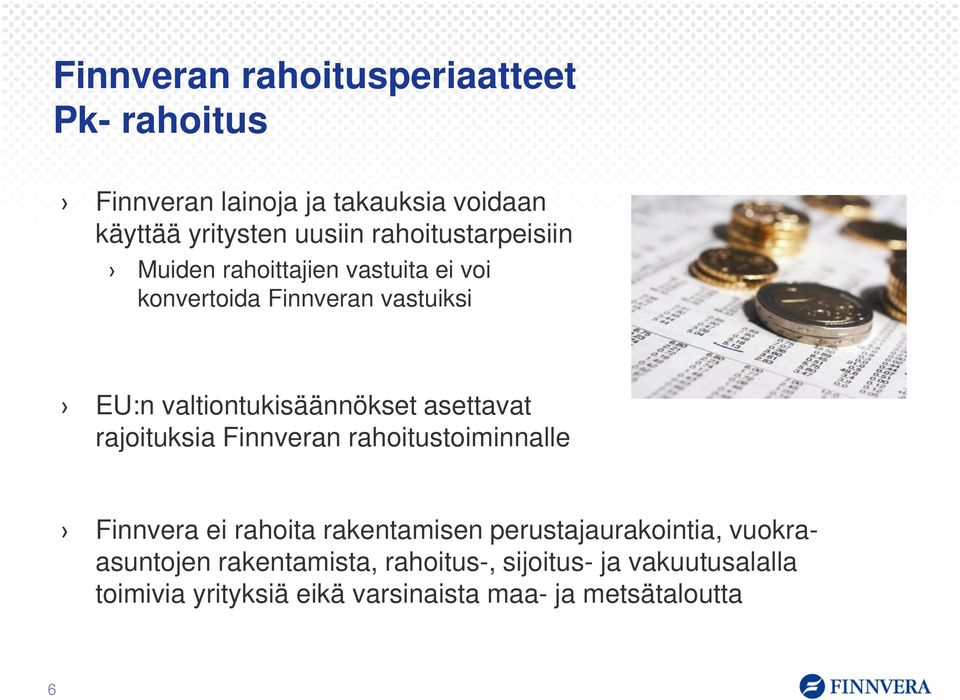 Finnveran rahoitusperiaatteet
Pk- rahoitus

› Finnveran lainoja ja takauksia voidaan käyttää yritysten uusiin rahoitustarpeisiin
› Muiden rahoittajien vastuita ei voi konvertoida Finnveran vastuiksi

› EU:n valtiontukisäännökset asettavat rajoituksia Finnveran rahoitustoiminnalle

› Finnvera ei rahoita rakentamisen perustajaurakointia, vuokra-asuntojen rakentamista, rahoitus-, sijoitus- ja vakuutusalalla toimivia yrityksiä eikä varsinaista maa- ja metsätaloutta

6

FINNVERA